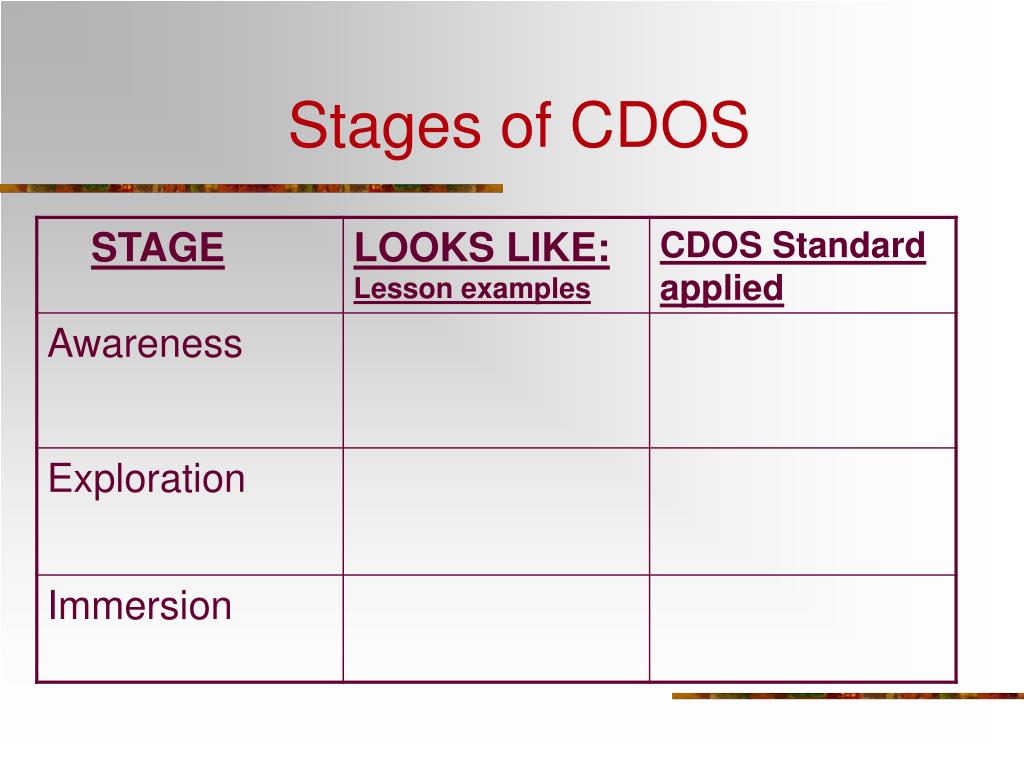 Stages of CDOS

| STAGE | LOOKS LIKE: Lesson examples | CDOS Standard applied |
|---|---|---|
| Awareness | | |
| Exploration | | |
| Immersion | | |